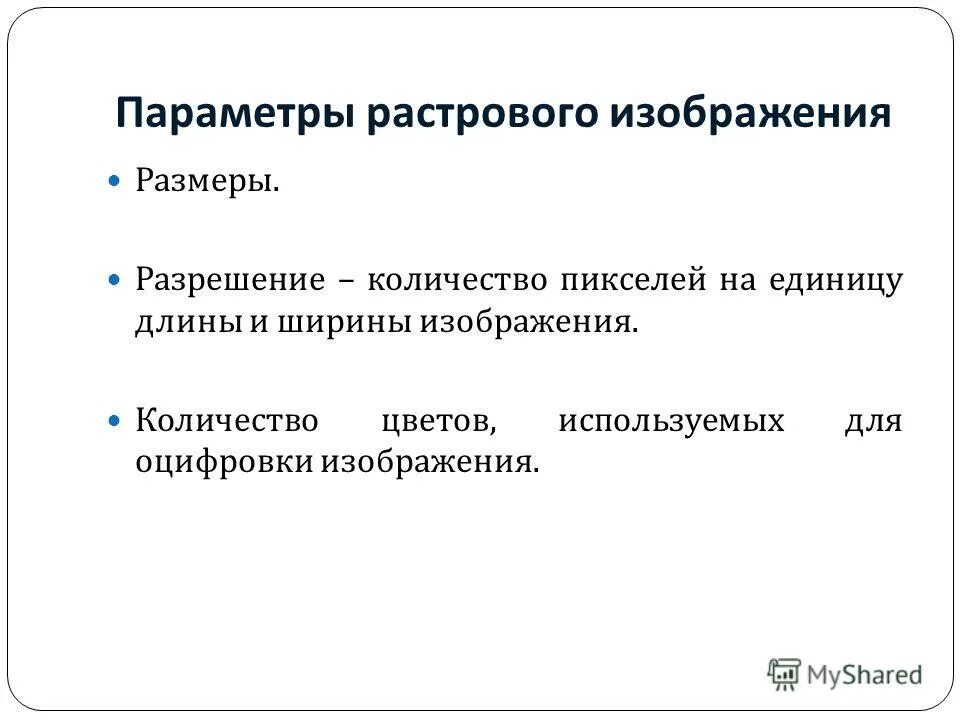 Параметры растрового изображения

Размеры.

Разрешение – количество пикселей на единицу длины и ширины изображения.

Количество цветов, используемых для оцифровки изображения.

MyShared